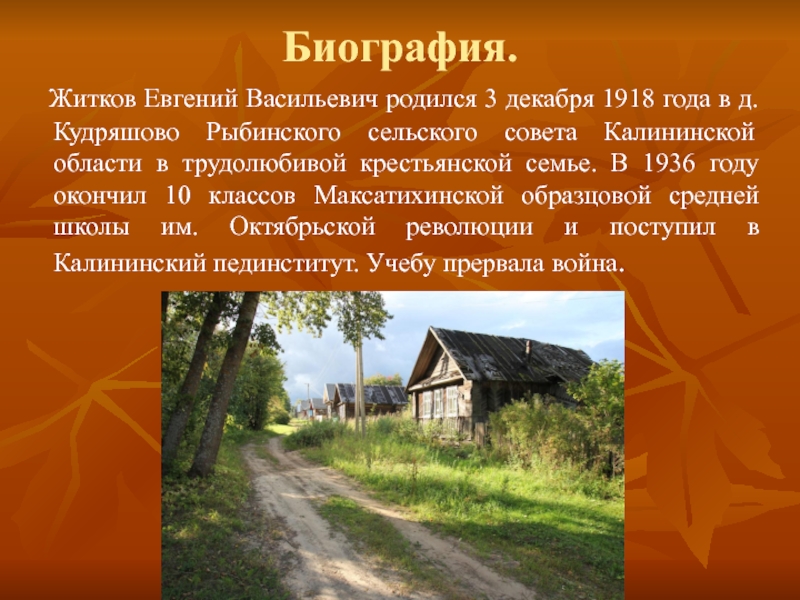 Биография.

Житков Евгений Васильевич родился 3 декабря 1918 года в д. Кудряшово Рыбинского сельского совета Калининской области в трудолюбивой крестьянской семье. В 1936 году окончил 10 классов Максатихинской образцовой средней школы им. Октябрьской революции и поступил в Калининский пединститут. Учебу прервала война.